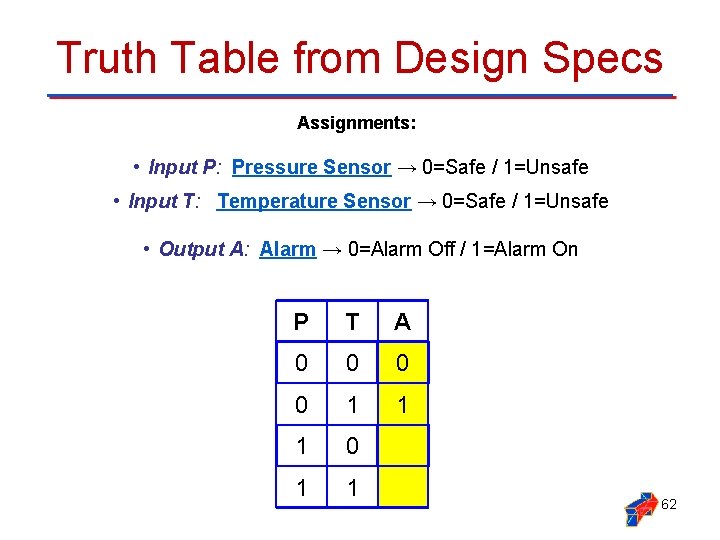 Truth Table from Design Specs

Assignments:

• Input P: Pressure Sensor → 0=Safe / 1=Unsafe

• Input T: Temperature Sensor → 0=Safe / 1=Unsafe

• Output A: Alarm → 0=Alarm Off / 1=Alarm On

| P | T | A |
|---|---|---|
| 0 | 0 | 0 |
| 0 | 1 | 1 |
| 1 | 0 | |
| 1 | 1 | |

62